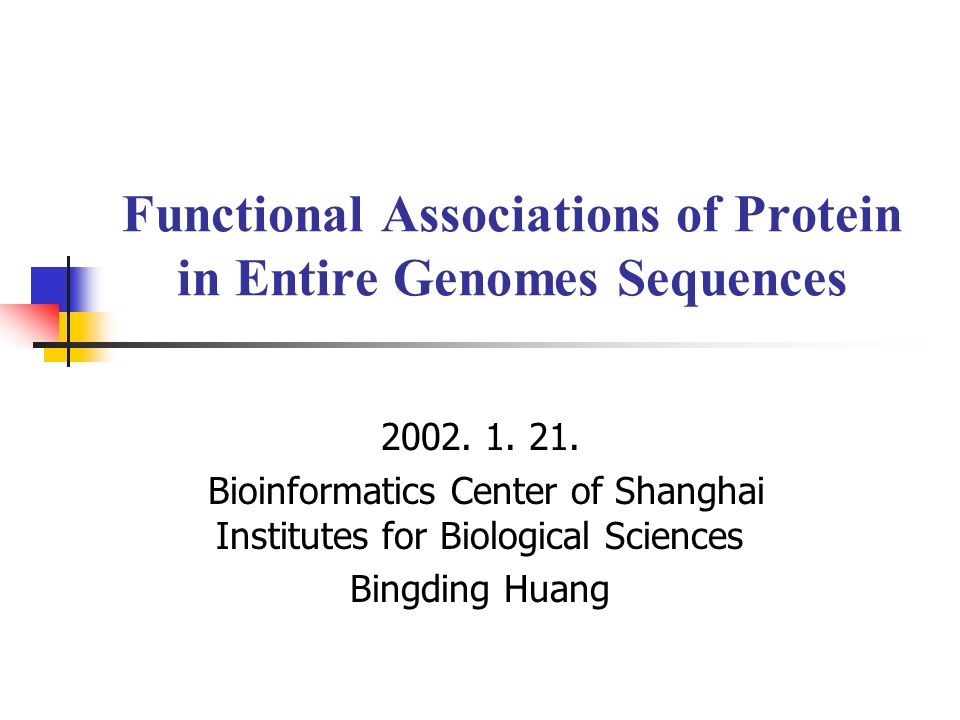 Functional Associations of Protein in Entire Genomes Sequences

2002. 1. 21.

Bioinformatics Center of Shanghai Institutes for Biological Sciences

Bingding Huang